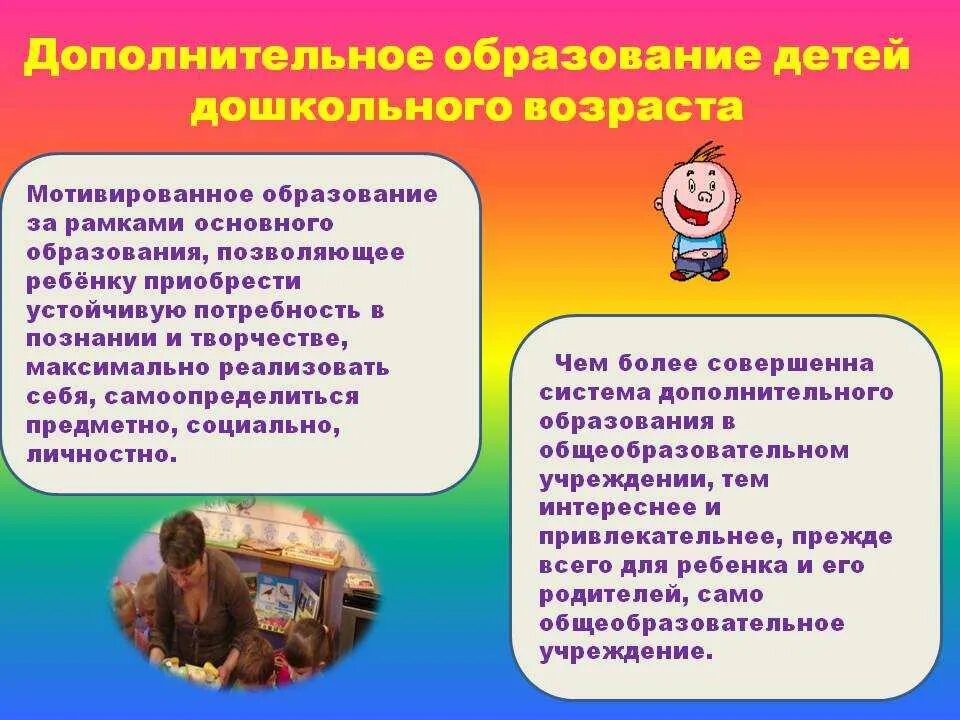 Дополнительное образование детей дошкольного возраста

Мотивированное образование за рамками основного образования, позволяющее ребёнку приобрести устойчивую потребность в познании и творчестве, максимально реализовать себя, самоопределиться предметно, социально, личностно.

Чем более совершенна система дополнительного образования в общеобразовательном учреждении, тем интереснее и привлекательнее, прежде всего для ребенка и его родителей, само общеобразовательное учреждение.